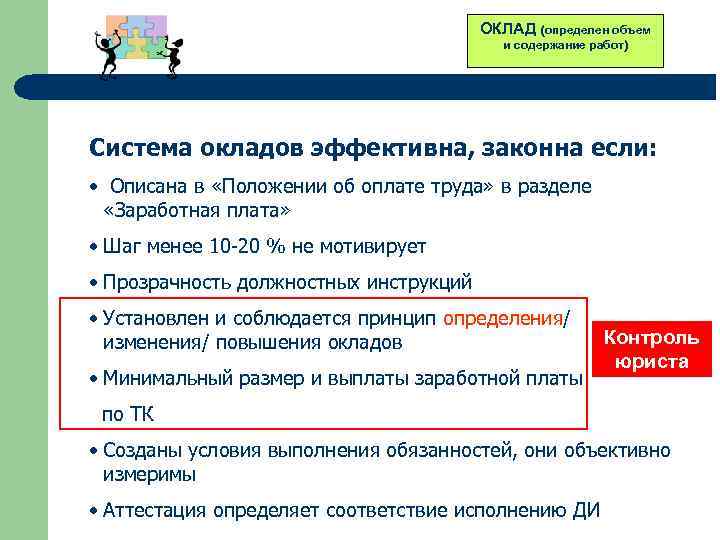 ОКЛАД (определен объем и содержание работ)

Система окладов эффективна, законна если:

• Описана в «Положении об оплате труда» в разделе «Заработная плата»

• Шаг менее 10-20 % не мотивирует

• Прозрачность должностных инструкций

• Установлен и соблюдается принцип определения/ изменения/ повышения окладов

• Минимальный размер и выплаты заработной платы по ТК

Контроль юриста

• Созданы условия выполнения обязанностей, они объективно измеримы

• Аттестация определяет соответствие исполнению ДИ